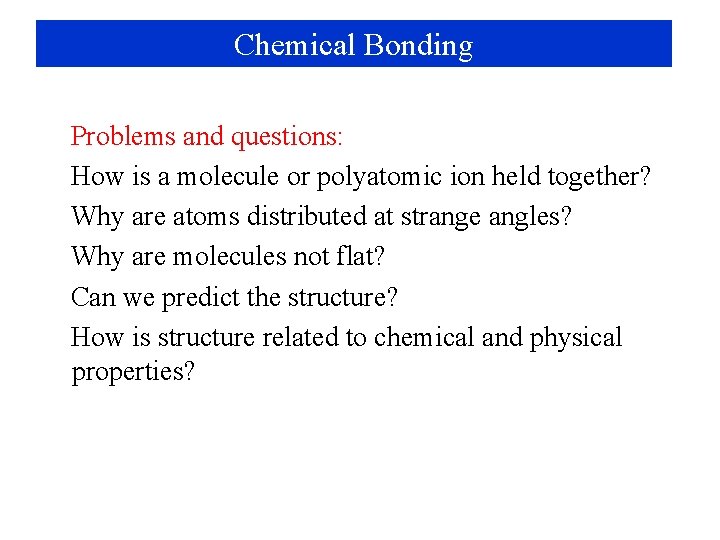 Chemical Bonding

Problems and questions:

How is a molecule or polyatomic ion held together?

Why are atoms distributed at strange angles?

Why are molecules not flat?

Can we predict the structure?

How is structure related to chemical and physical properties?